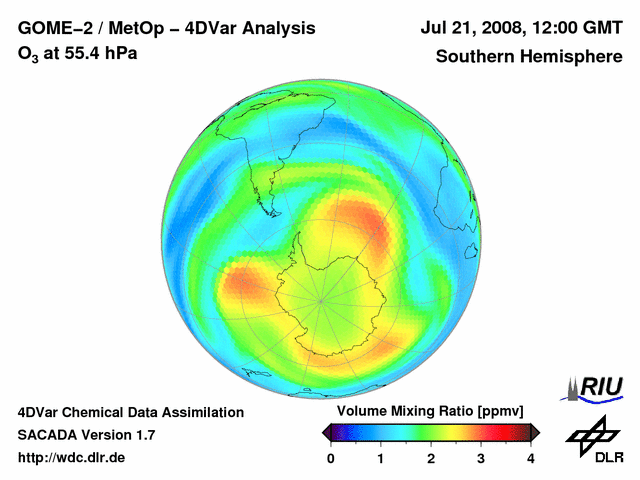 GOME–2 / MetOp – 4DVar Analysis
$O_3$ at 55.4 hPa

Jul 21, 2008, 12:00 GMT
Southern Hemisphere

4DVar Chemical Data Assimilation
SACADA Version 1.7
http://wdc.dlr.de

Volume Mixing Ratio [ppmv]
0 1 2 3 4

RIU

DLR